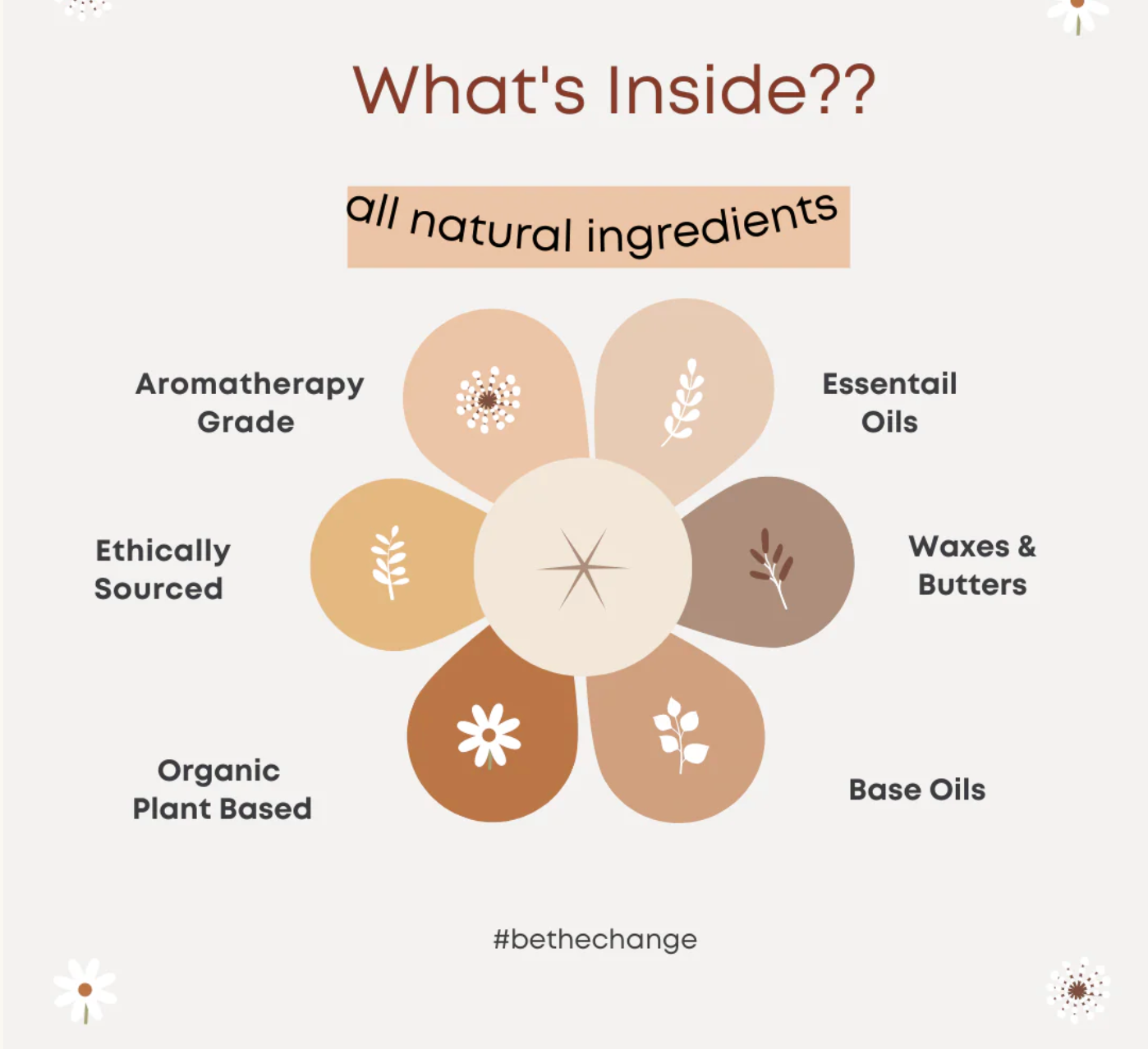 What's Inside??

all natural ingredients

Aromatherapy Grade

Essentail Oils

Ethically Sourced

Waxes & Butters

Organic Plant Based

Base Oils

#bethechange